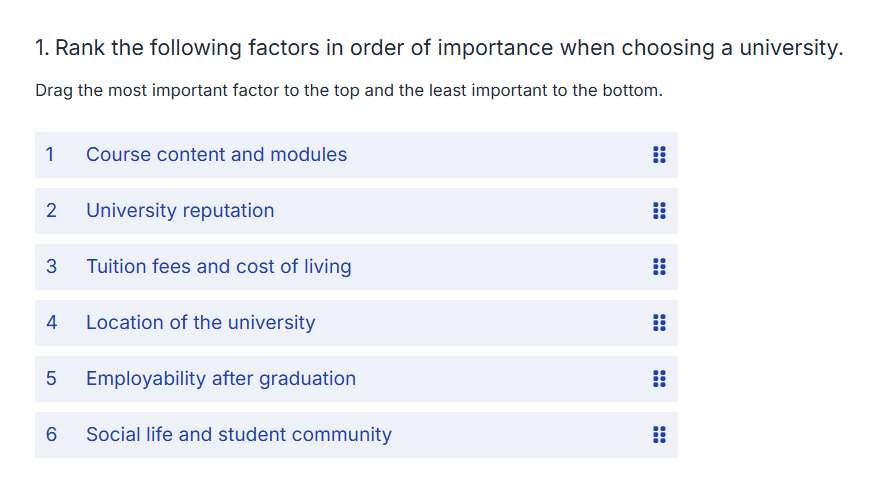 1. Rank the following factors in order of importance when choosing a university.

Drag the most important factor to the top and the least important to the bottom.

1 Course content and modules

2 University reputation

3 Tuition fees and cost of living

4 Location of the university

5 Employability after graduation

6 Social life and student community